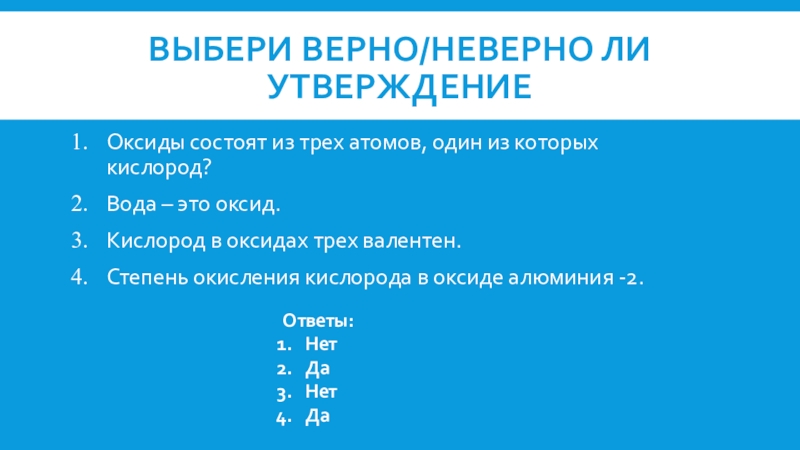 ВЫБЕРИ ВЕРНО/НЕВЕРНО ЛИ УТВЕРЖДЕНИЕ

1. Оксиды состоят из трех атомов, один из которых кислород?
2. Вода – это оксид.
3. Кислород в оксидах трех валентен.
4. Степень окисления кислорода в оксиде алюминия -2.

Ответы:
1. Нет
2. Да
3. Нет
4. Да